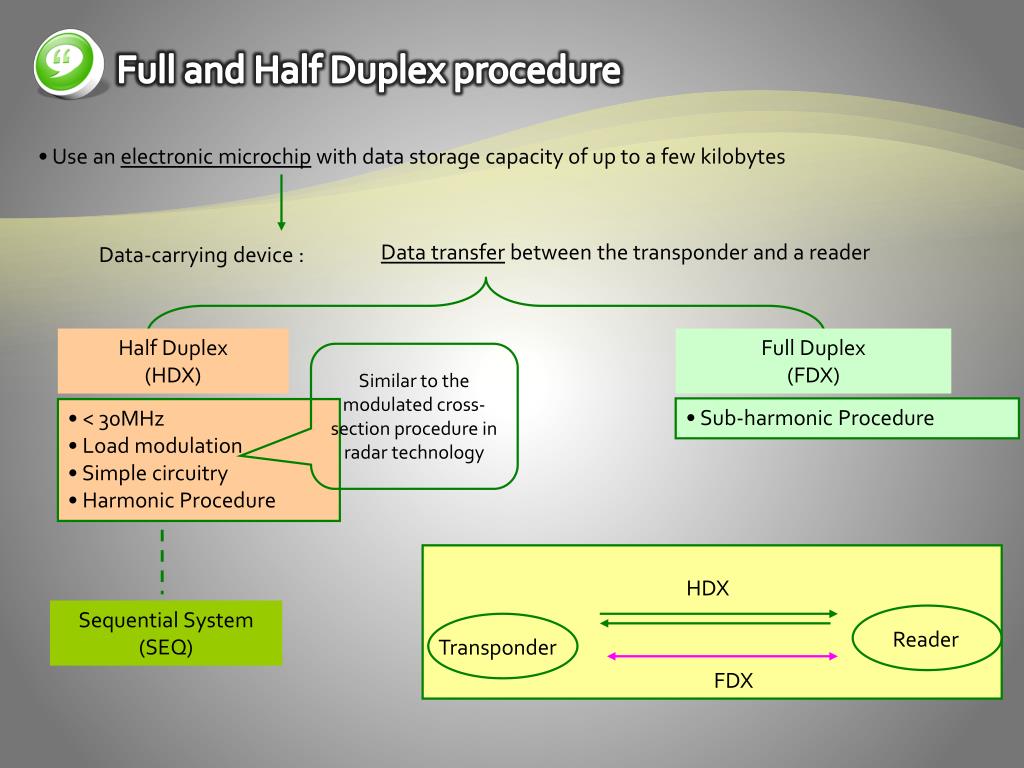 Full and Half Duplex procedure

• Use an electronic microchip with data storage capacity of up to a few kilobytes

Data-carrying device :

Data transfer between the transponder and a reader

Half Duplex (HDX)

• < 30MHz
• Load modulation
• Simple circuitry
• Harmonic Procedure

Similar to the modulated cross-section procedure in radar technology

Full Duplex (FDX)

• Sub-harmonic Procedure

Sequential System (SEQ)

HDX

Transponder

Reader

FDX